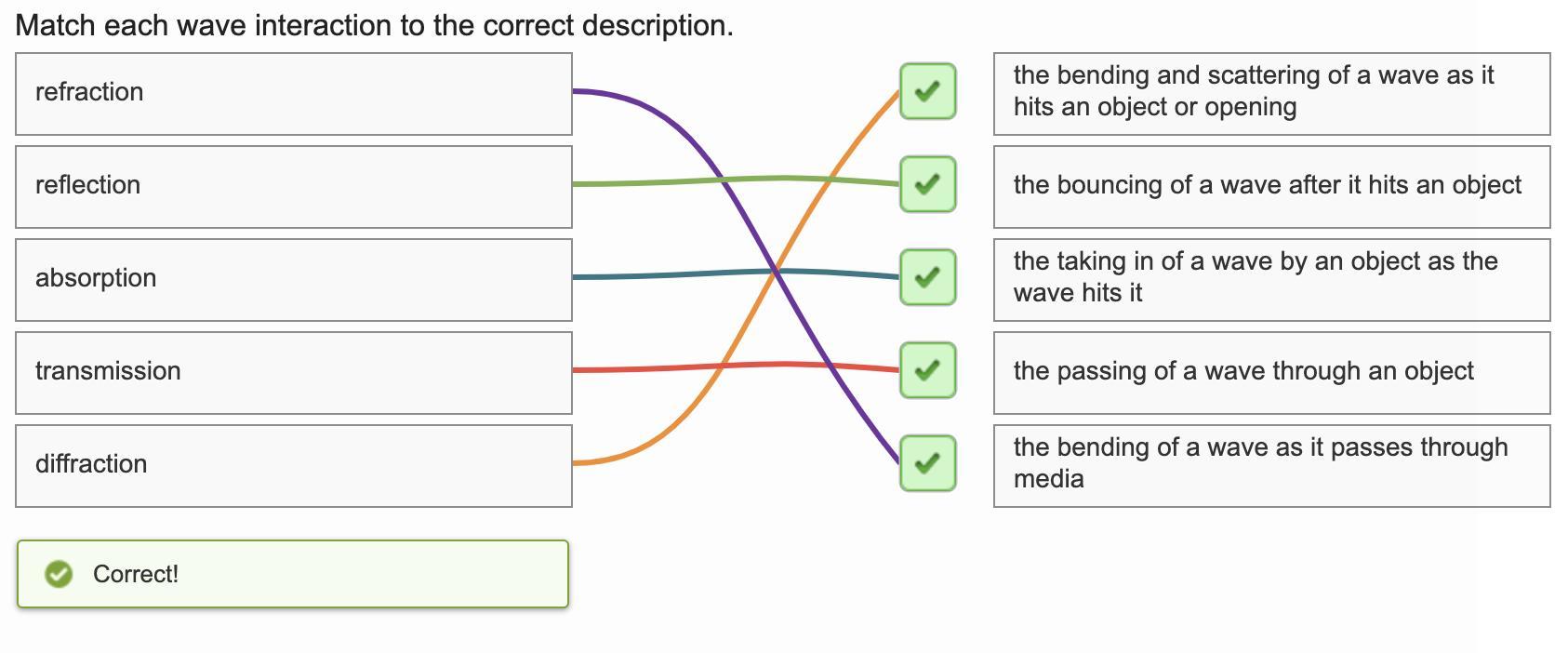 Match each wave interaction to the correct description.

refraction

reflection

absorption

transmission

diffraction

the bending and scattering of a wave as it hits an object or opening

the bouncing of a wave after it hits an object

the taking in of a wave by an object as the wave hits it

the passing of a wave through an object

the bending of a wave as it passes through media

Correct!